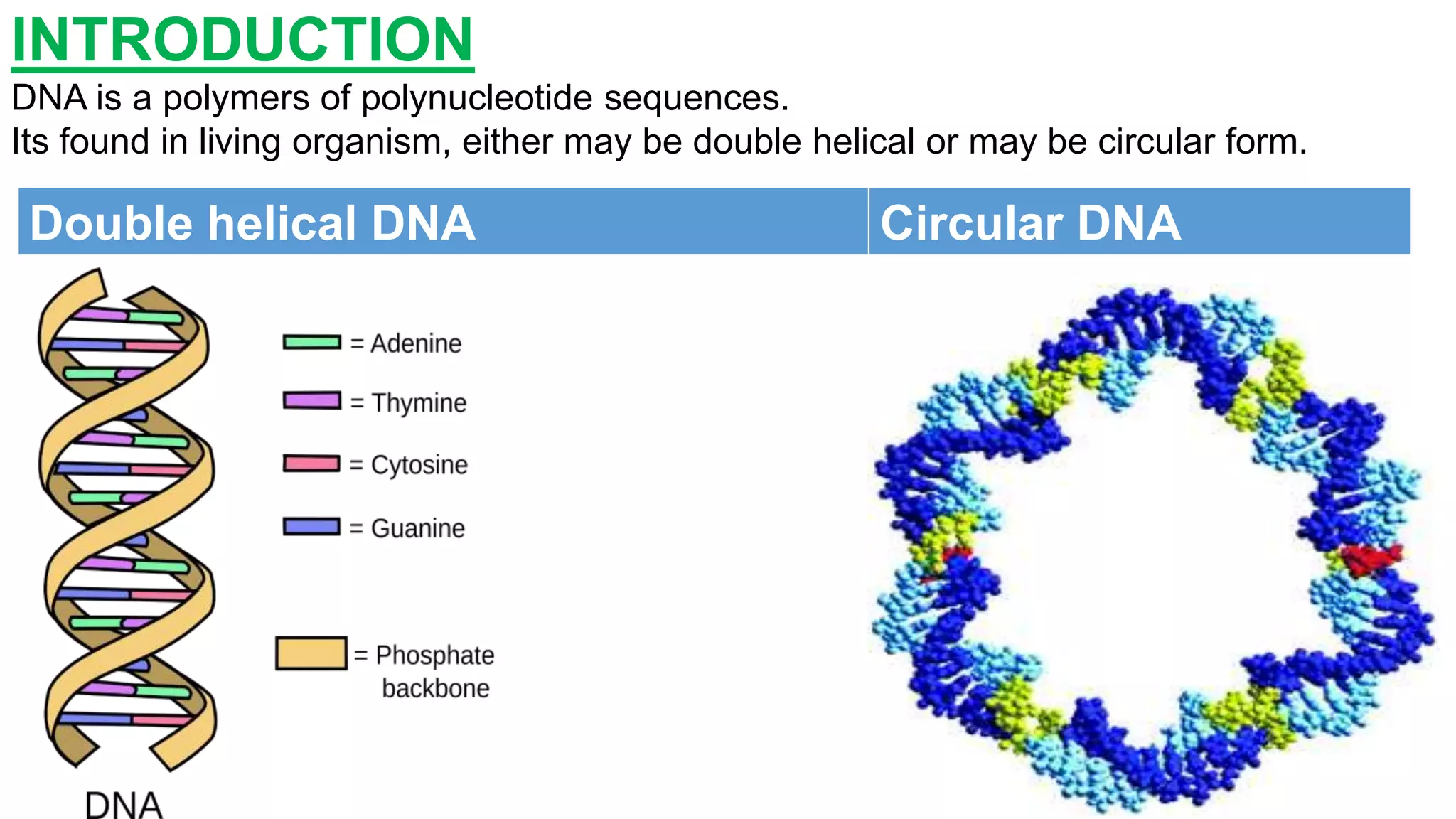 INTRODUCTION

DNA is a polymers of polynucleotide sequences.
Its found in living organism, either may be double helical or may be circular form.

| Double helical DNA | Circular DNA |
|---|---|

= Adenine
= Thymine
= Cytosine
= Guanine
= Phosphate backbone

DNA